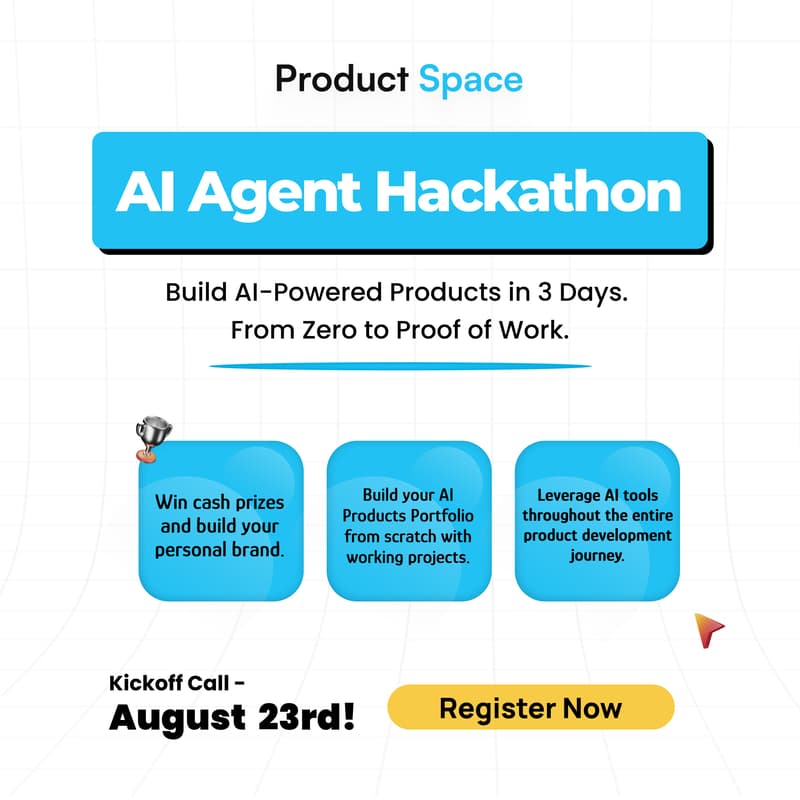 Product Space

AI Agent Hackathon

Build AI-Powered Products in 3 Days.
From Zero to Proof of Work.

Win cash prizes and build your personal brand.

Build your AI Products Portfolio from scratch with working projects.

Leverage AI tools throughout the entire product development journey.

Kickoff Call -
August 23rd!

Register Now